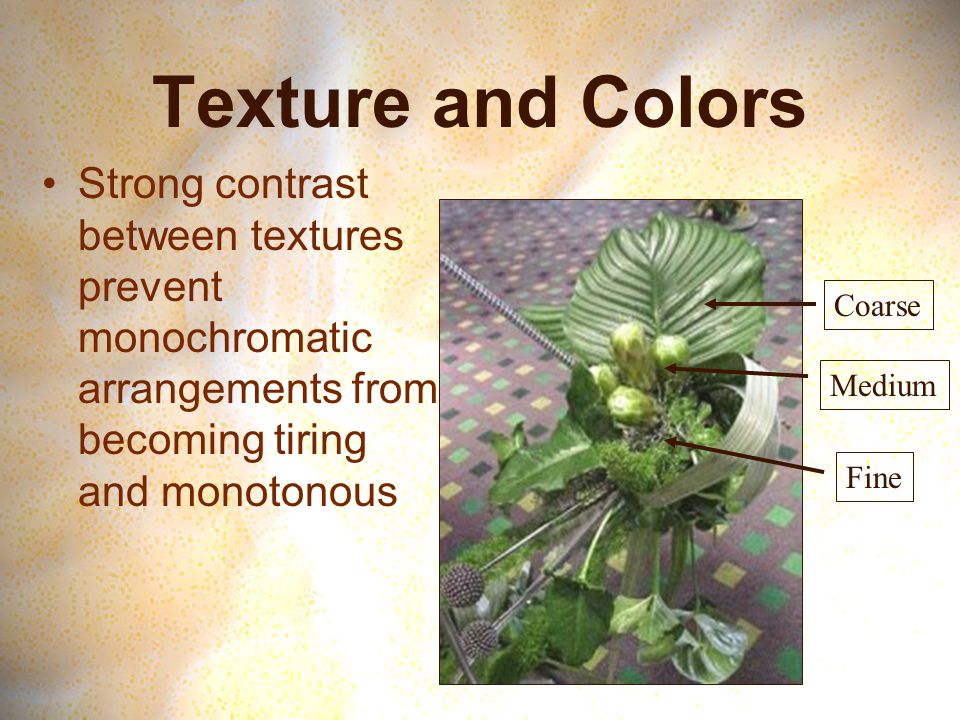 Texture and Colors

• Strong contrast between textures prevent monochromatic arrangements from becoming tiring and monotonous

Coarse

Medium

Fine